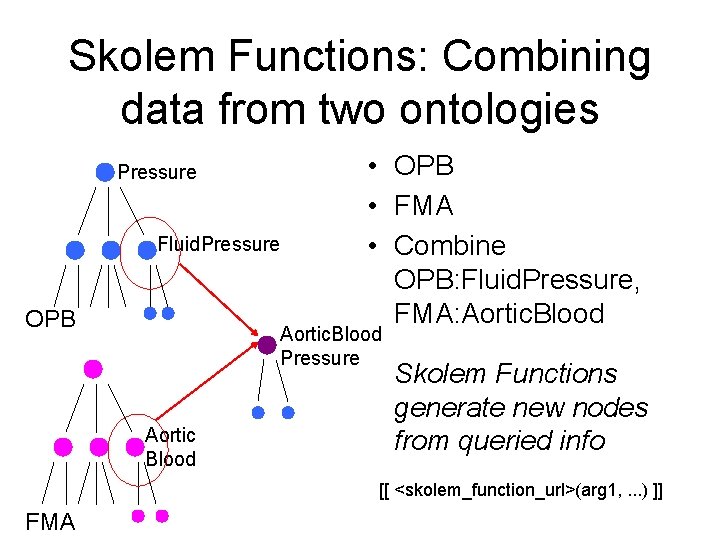 Skolem Functions: Combining data from two ontologies

Pressure

FluidPressure

OPB

AorticBlood
Pressure

Aortic
Blood

FMA

• OPB
• FMA
• Combine OPB:FluidPressure, FMA:AorticBlood

Skolem Functions generate new nodes from queried info

[[ <skolem_function_url>(arg1, ...) ]]